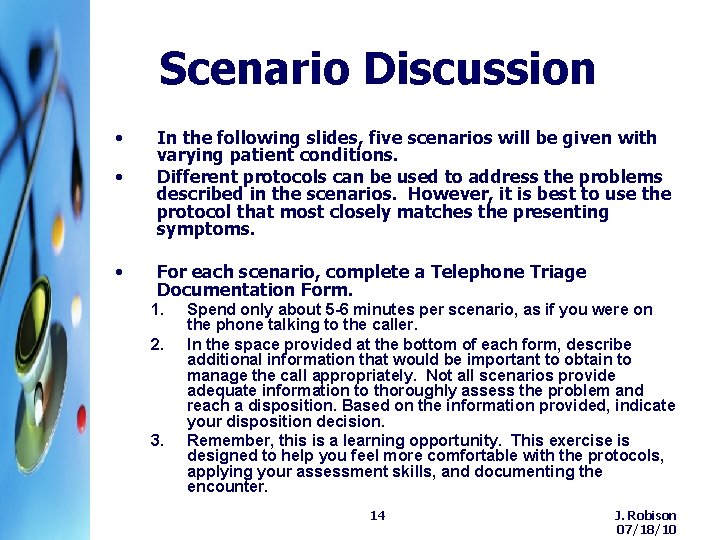 Scenario Discussion

• In the following slides, five scenarios will be given with varying patient conditions.
• Different protocols can be used to address the problems described in the scenarios. However, it is best to use the protocol that most closely matches the presenting symptoms.

• For each scenario, complete a Telephone Triage Documentation Form.
1. Spend only about 5-6 minutes per scenario, as if you were on the phone talking to the caller.
2. In the space provided at the bottom of each form, describe additional information that would be important to obtain to manage the call appropriately. Not all scenarios provide adequate information to thoroughly assess the problem and reach a disposition. Based on the information provided, indicate your disposition decision.
3. Remember, this is a learning opportunity. This exercise is designed to help you feel more comfortable with the protocols, applying your assessment skills, and documenting the encounter.

14

J. Robison
07/18/10